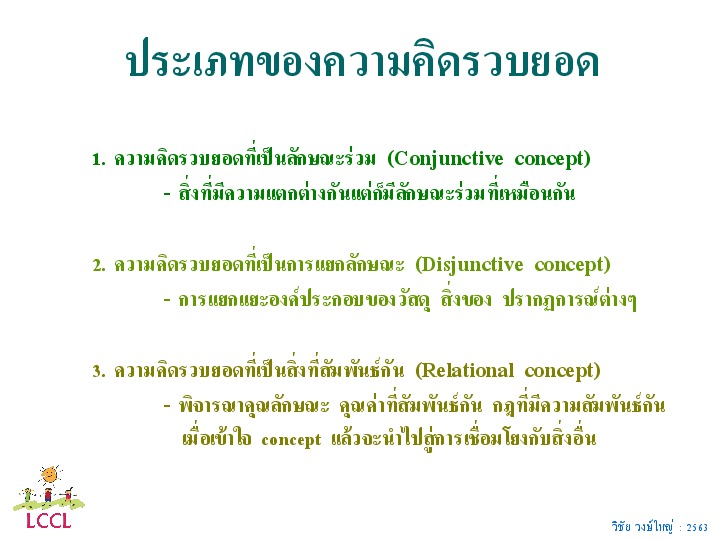 ประเภทของความคิดรวบยอด

1. ความคิดรวบยอดที่เป็นลักษณะร่วม (Conjunctive concept)
- สิ่งที่มีความแตกต่างกันแต่ก็มีลักษณะร่วมที่เหมือนกัน

2. ความคิดรวบยอดที่เป็นการแยกลักษณะ (Disjunctive concept)
- การแยกแยะองค์ประกอบของวัสดุ สิ่งของ ปรากฏการณ์ต่างๆ

3. ความคิดรวบยอดที่เป็นสิ่งที่สัมพันธ์กัน (Relational concept)
- พิจารณาคุณลักษณะ คุณค่าที่สัมพันธ์กัน กฎที่มีความสัมพันธ์กัน เมื่อเข้าใจ concept แล้วจะนำไปสู่การเชื่อมโยงกับสิ่งอื่น

LCCL

วิชัย วงษ์ใหญ่ : 2563